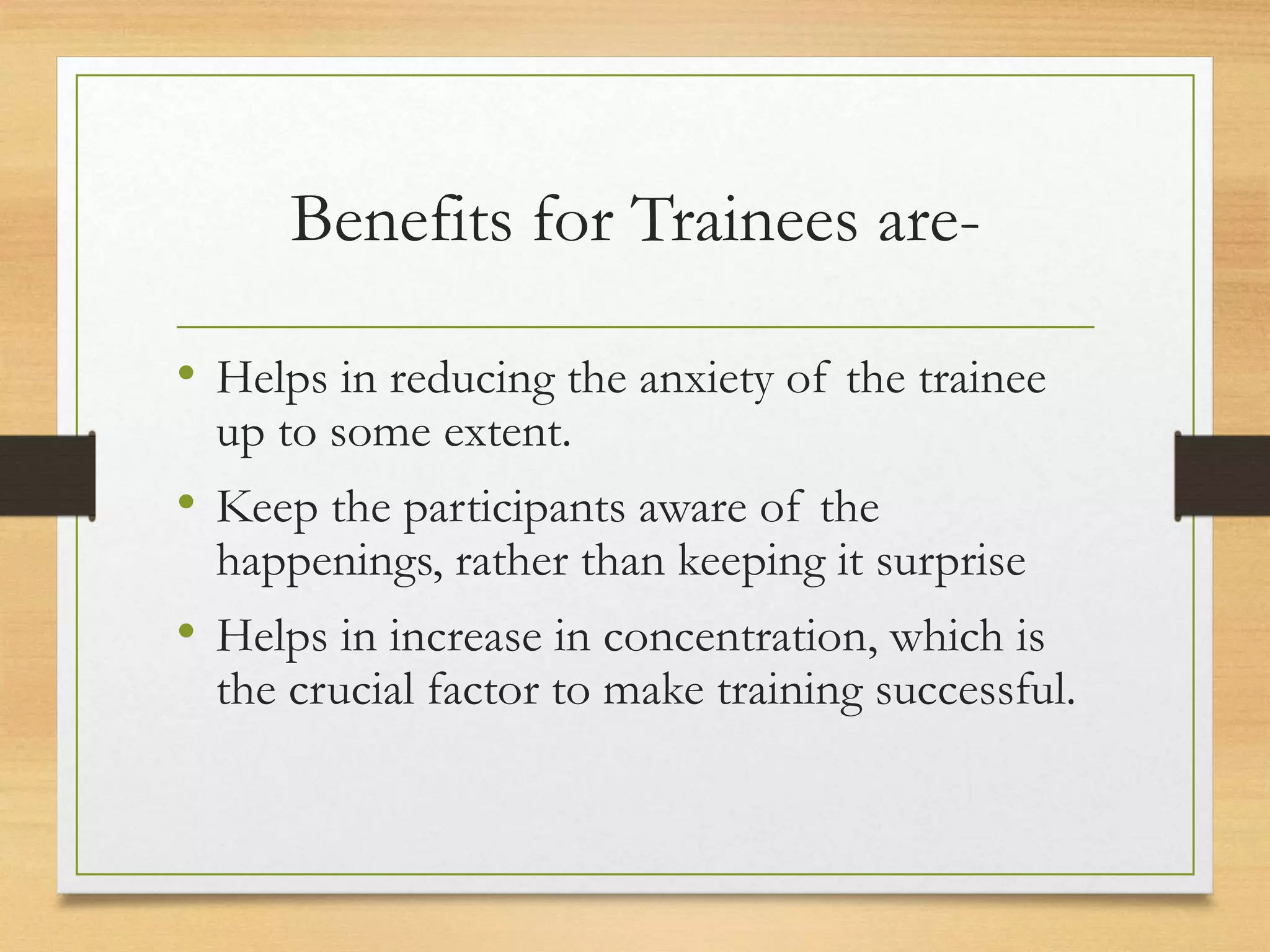 Benefits for Trainees are-

• Helps in reducing the anxiety of the trainee up to some extent.
• Keep the participants aware of the happenings, rather than keeping it surprise
• Helps in increase in concentration, which is the crucial factor to make training successful.